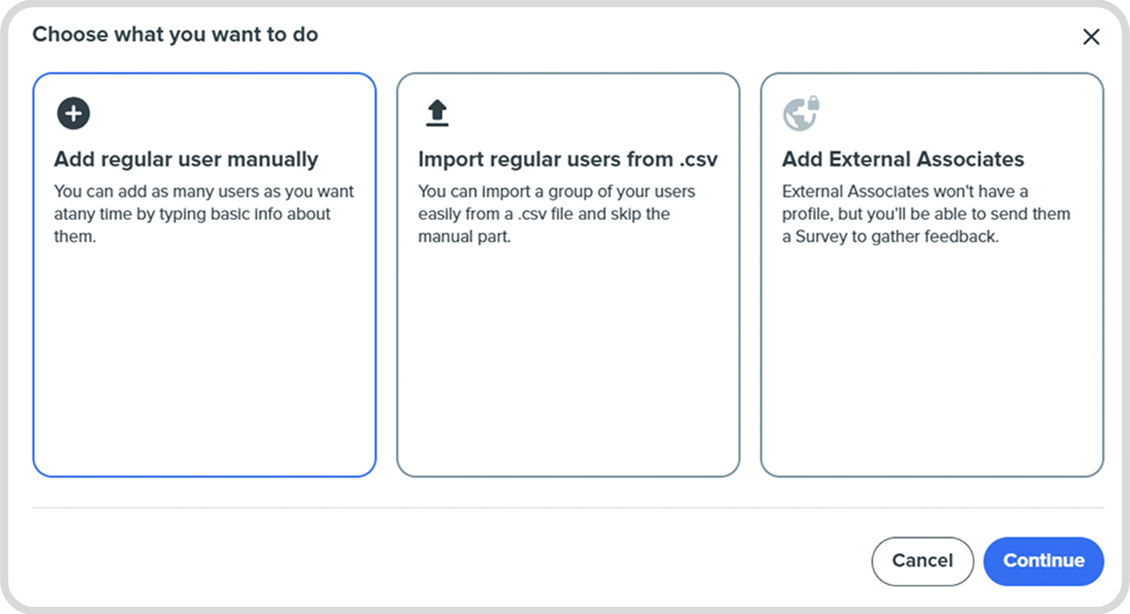 Choose what you want to do

Add regular user manually

You can add as many users as you want atany time by typing basic info about them.

Import regular users from .csv

You can import a group of your users easily from a .csv file and skip the manual part.

Add External Associates

External Associates won't have a profile, but you'll be able to send them a Survey to gather feedback.

Cancel

Continue